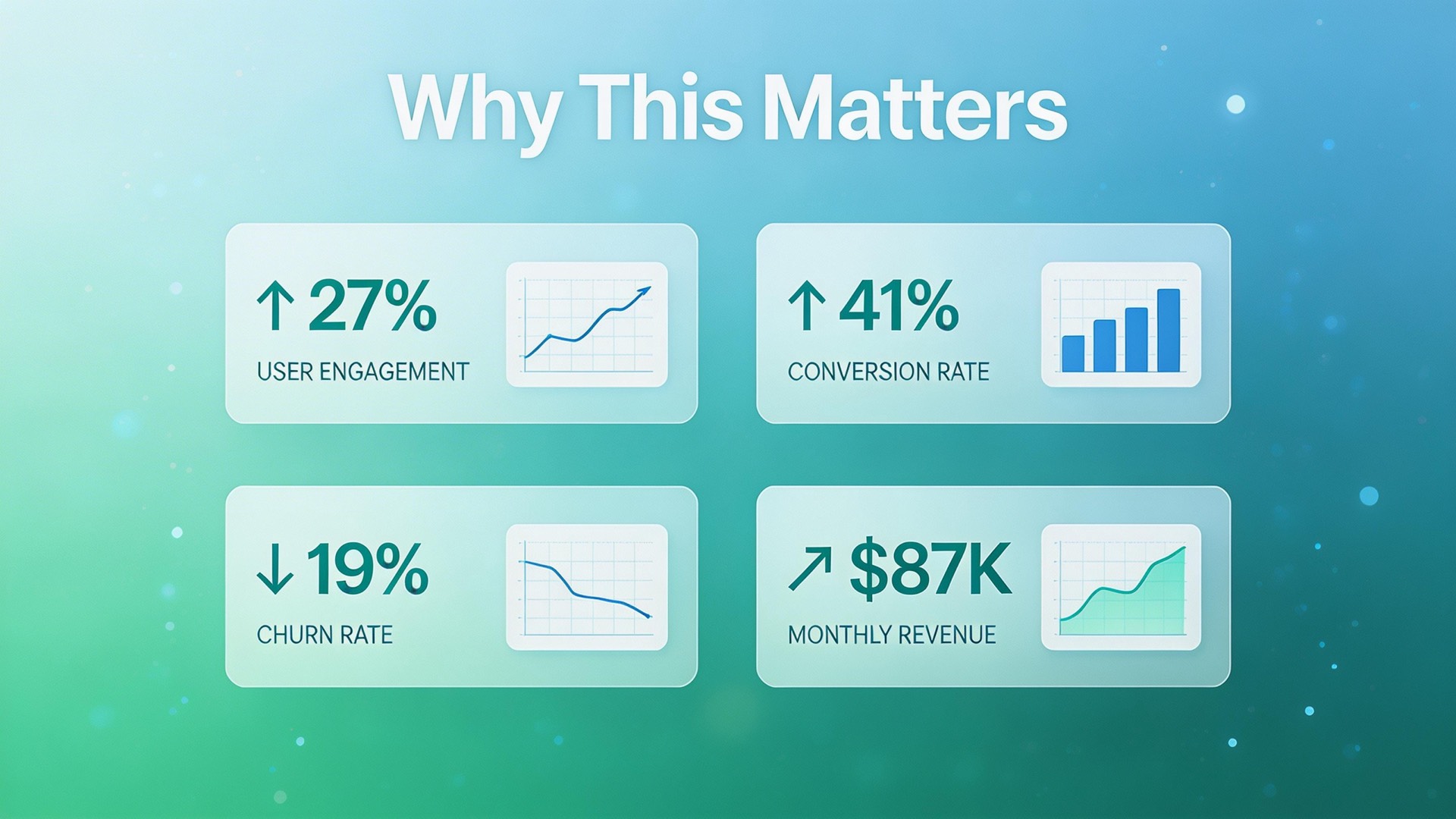 Why This Matters

↑ 27%
USER ENGAGEMENT

↑ 41%
CONVERSION RATE

↓ 19%
CHURN RATE

↗ $87K
MONTHLY REVENUE